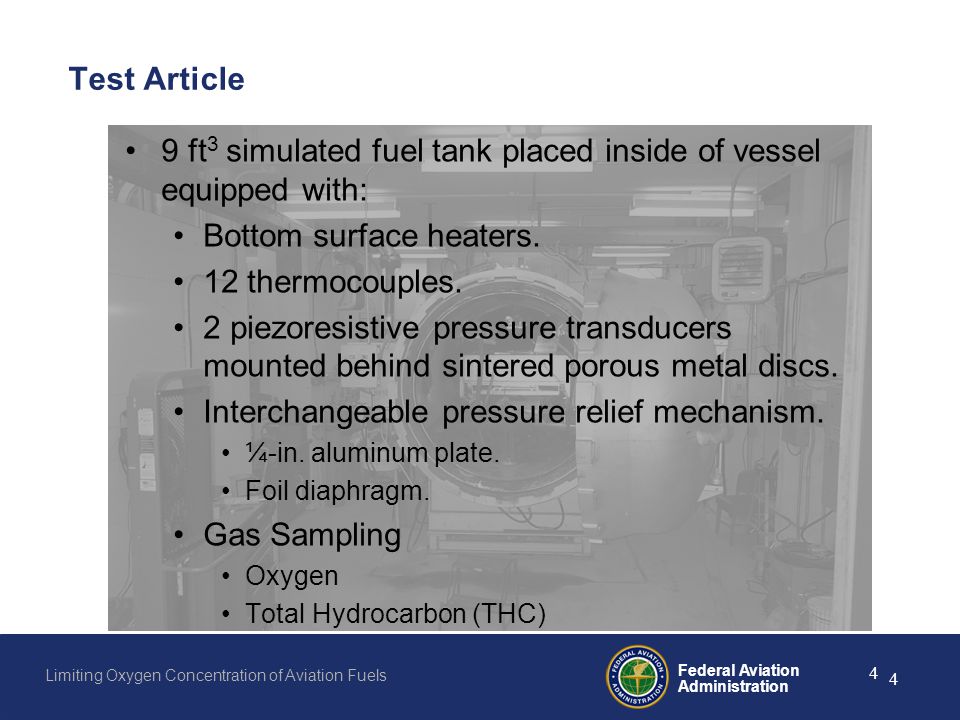 Test Article

• 9 ft$^3$ simulated fuel tank placed inside of vessel equipped with:
• Bottom surface heaters.
• 12 thermocouples.
• 2 piezoresistive pressure transducers mounted behind sintered porous metal discs.
• Interchangeable pressure relief mechanism.
• ¼-in. aluminum plate.
• Foil diaphragm.
• Gas Sampling
• Oxygen
• Total Hydrocarbon (THC)

Limiting Oxygen Concentration of Aviation Fuels

FEDERAL AVIATION ADMINISTRATION

Federal Aviation Administration

4 4